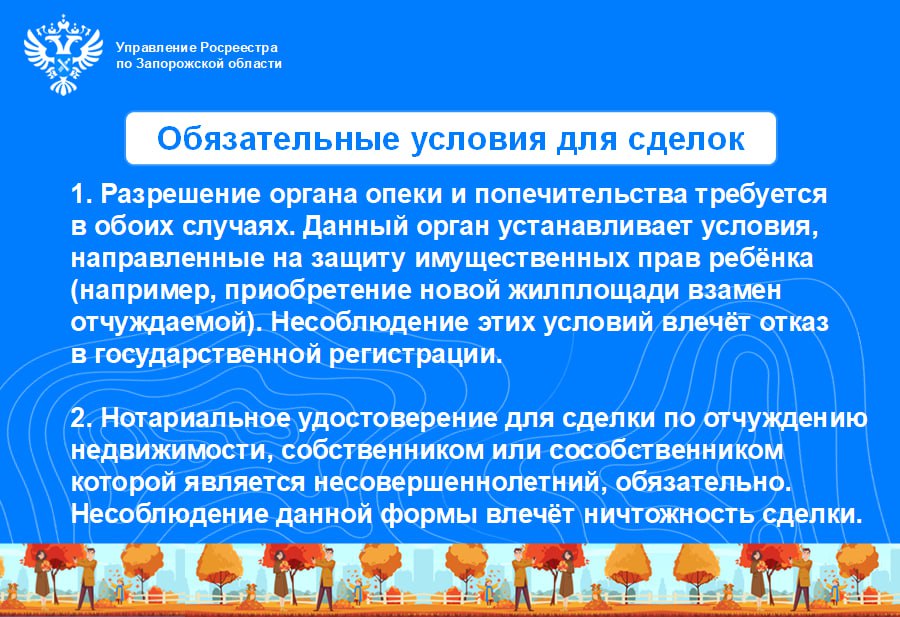 Управление Росреестра
по Запорожской области

Обязательные условия для сделок

1. Разрешение органа опеки и попечительства требуется в обоих случаях. Данный орган устанавливает условия, направленные на защиту имущественных прав ребёнка (например, приобретение новой жилплощади взамен отчуждаемой). Несоблюдение этих условий влечёт отказ в государственной регистрации.

2. Нотариальное удостоверение для сделки по отчуждению недвижимости, собственником или сособственником которой является несовершеннолетний, обязательно. Несоблюдение данной формы влечёт ничтожность сделки.